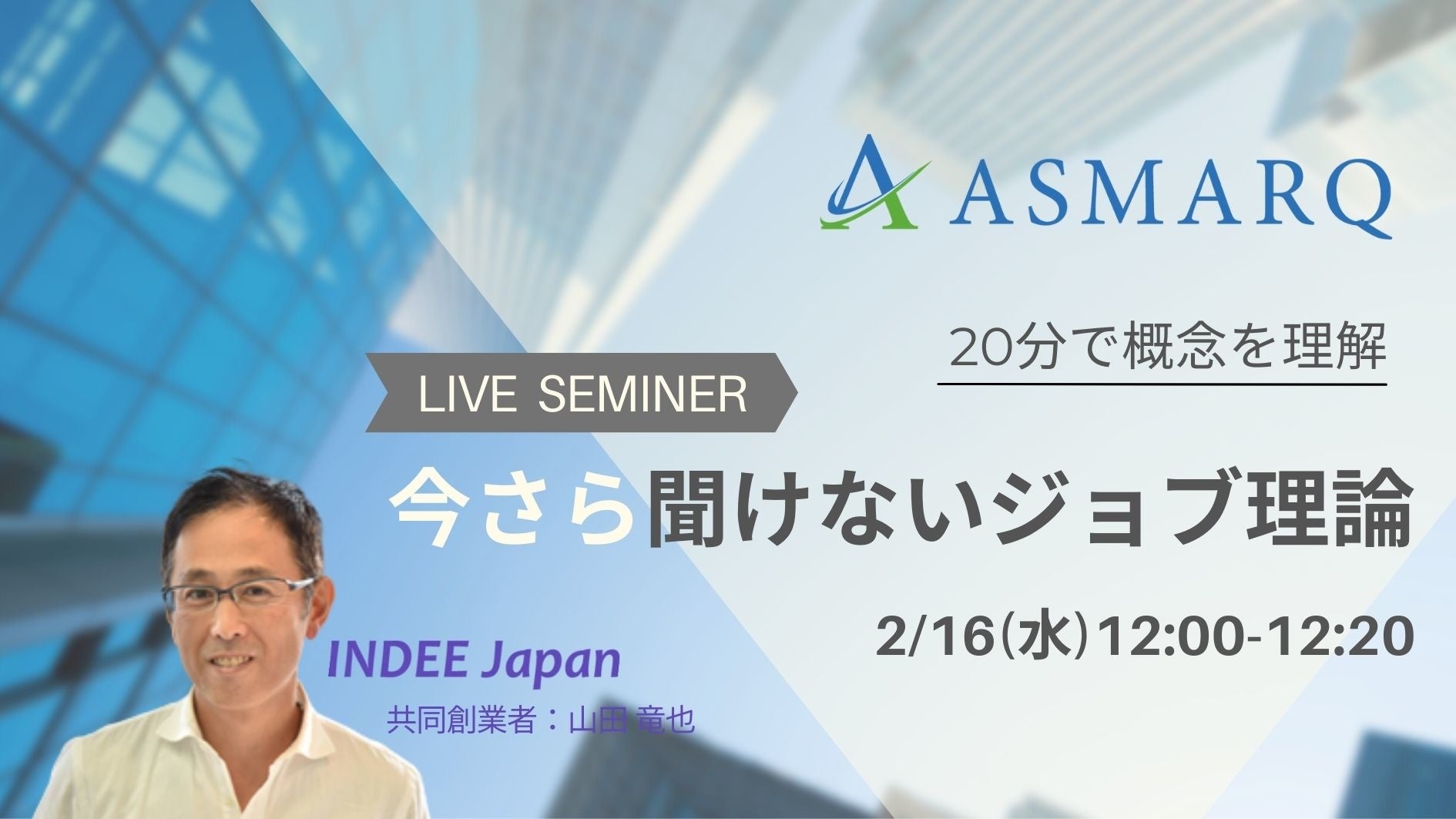 ASMARQ

20分で概念を理解

LIVE SEMINER

今さら聞けないジョブ理論

2/16(水)12:00-12:20

INDEE Japan

共同創業者：山田 竜也